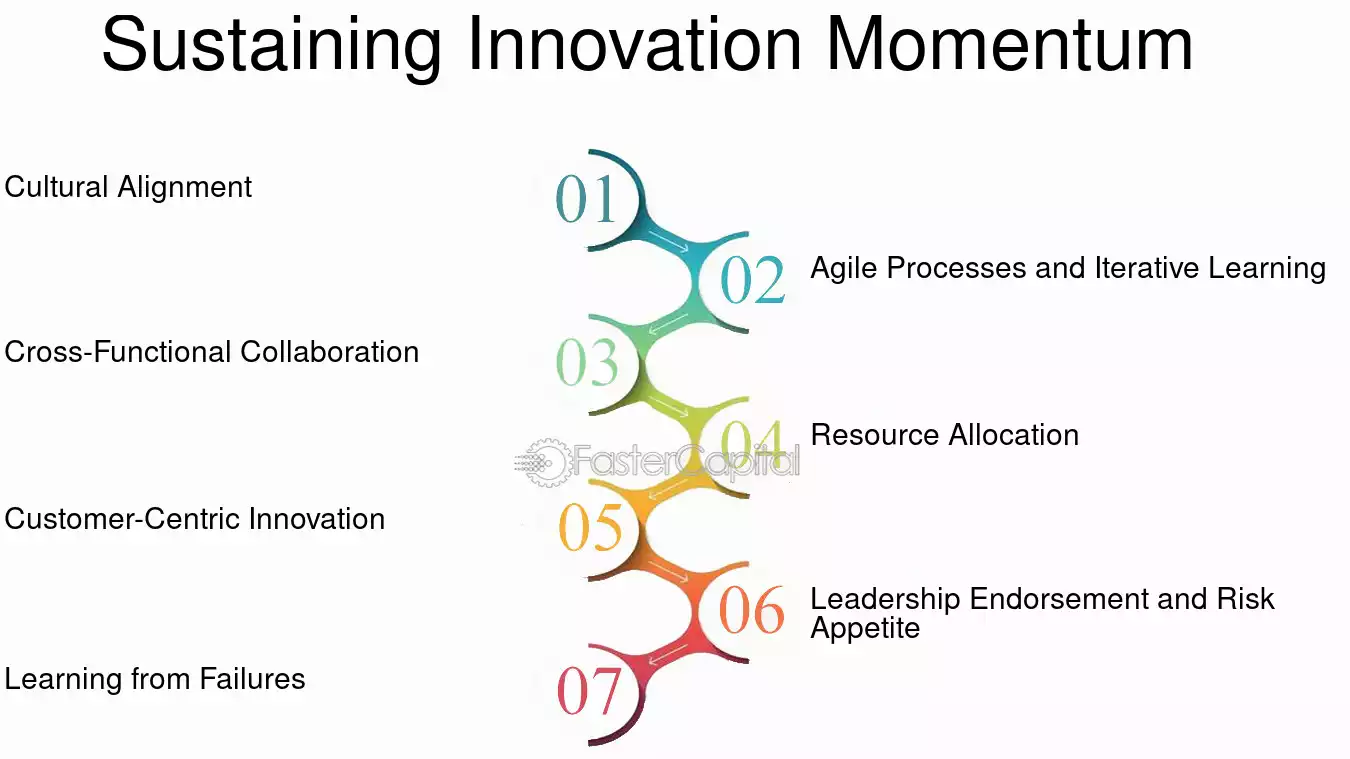 Sustaining Innovation Momentum

01

Cultural Alignment

02

Agile Processes and Iterative Learning

03

Cross-Functional Collaboration

04

Resource Allocation

FasterCapital

05

Customer-Centric Innovation

06

Leadership Endorsement and Risk Appetite

07

Learning from Failures